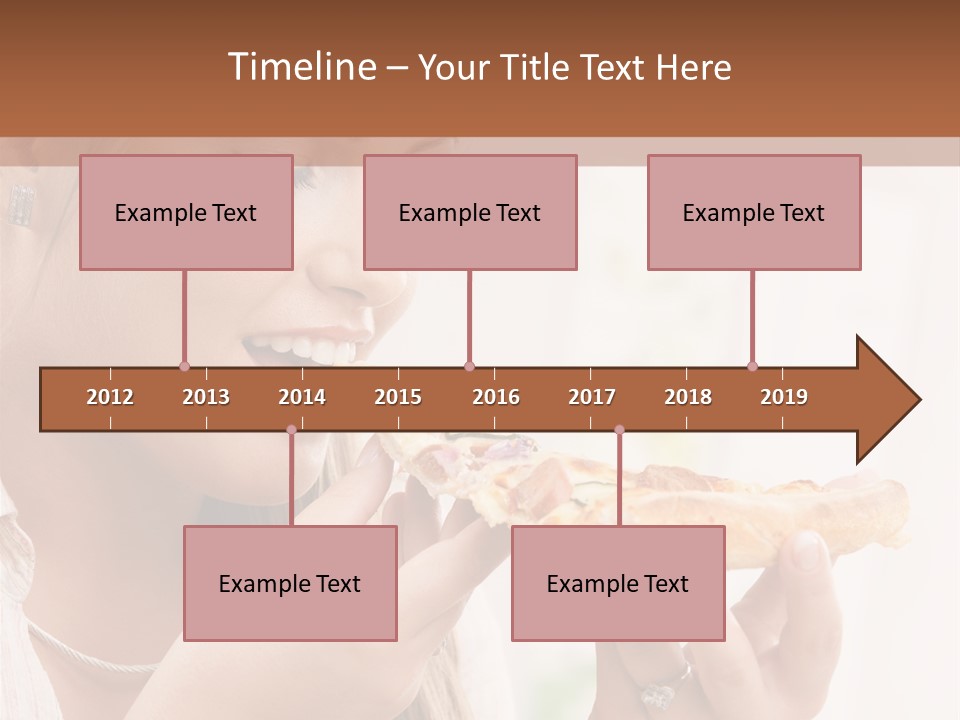 Timeline – Your Title Text Here

Example Text

Example Text

Example Text

2012 2013 2014 2015 2016 2017 2018 2019

Example Text

Example Text